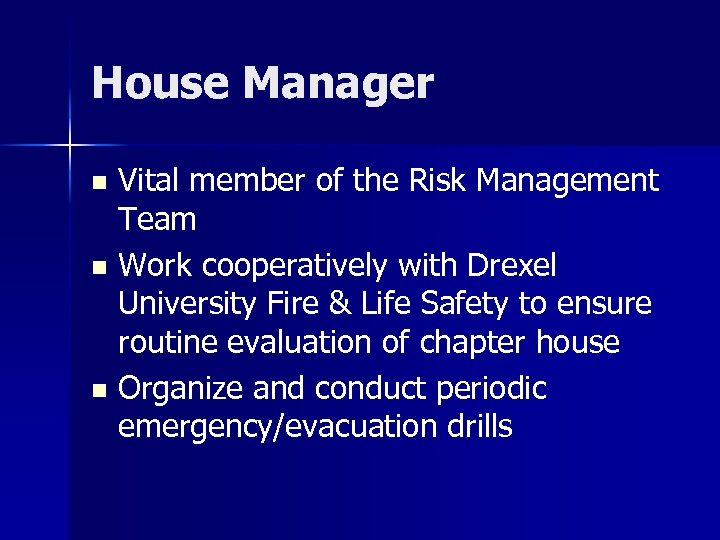 House Manager

- Vital member of the Risk Management Team
- Work cooperatively with Drexel University Fire & Life Safety to ensure routine evaluation of chapter house
- Organize and conduct periodic emergency/evacuation drills